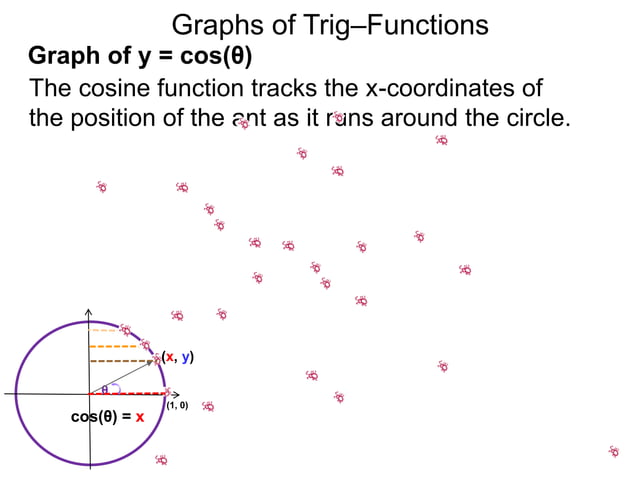 Graphs of Trig–Functions

Graph of y = cos(θ)

The cosine function tracks the x-coordinates of the position of the ant as it runs around the circle.

(x, y)

θ

(1, 0)

cos(θ) = x